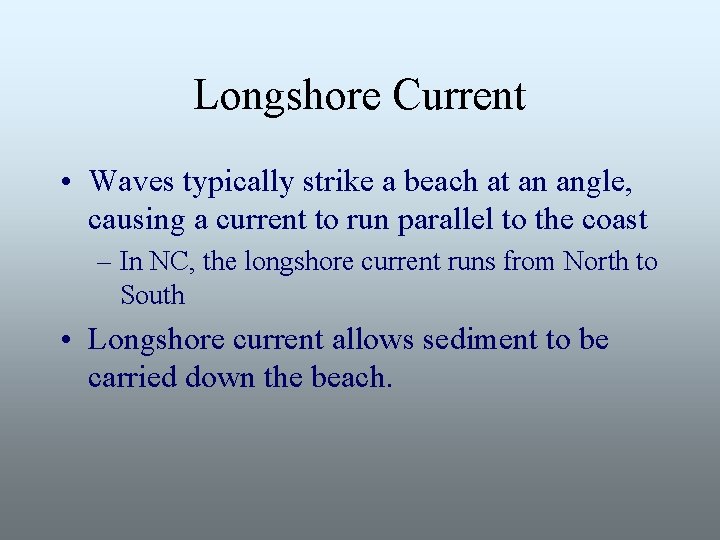 Longshore Current

• Waves typically strike a beach at an angle, causing a current to run parallel to the coast
– In NC, the longshore current runs from North to South

• Longshore current allows sediment to be carried down the beach.